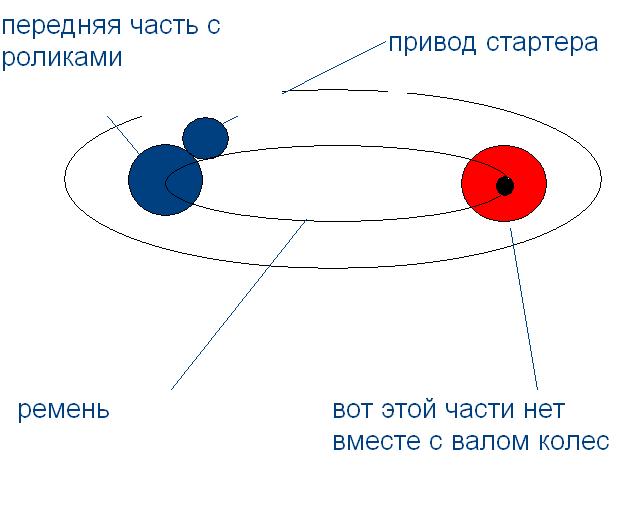 передняя часть с роликами

привод стартера

ремень

вот этой части нет вместе с валом колес